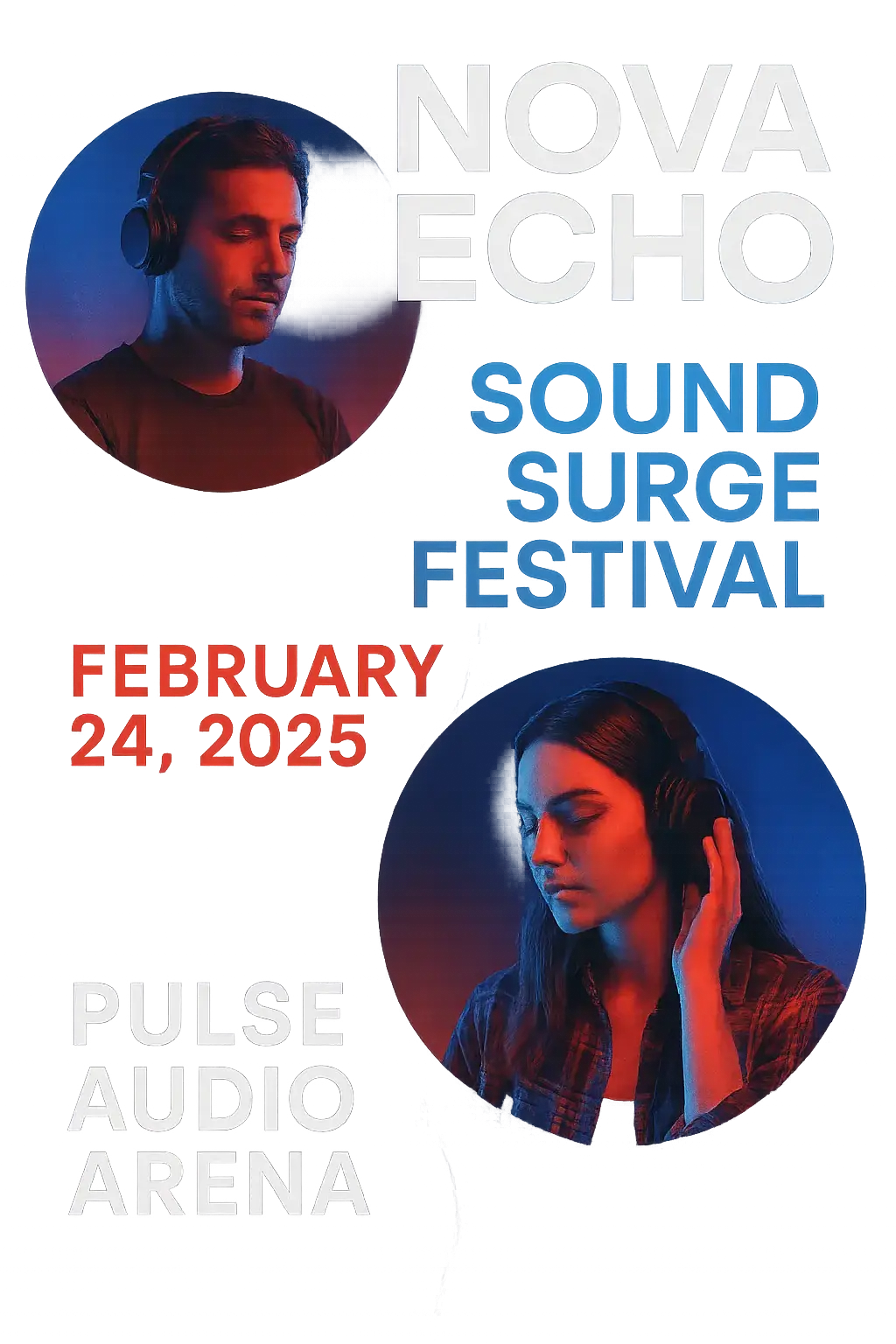 NOVA ECHO

SOUND SURGE FESTIVAL

FEBRUARY 24, 2025

PULSE AUDIO ARENA